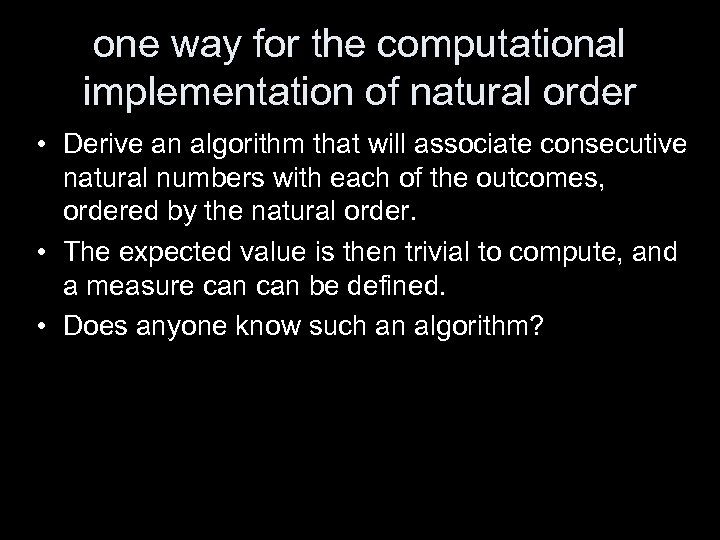 one way for the computational implementation of natural order

• Derive an algorithm that will associate consecutive natural numbers with each of the outcomes, ordered by the natural order.

• The expected value is then trivial to compute, and a measure can can be defined.

• Does anyone know such an algorithm?